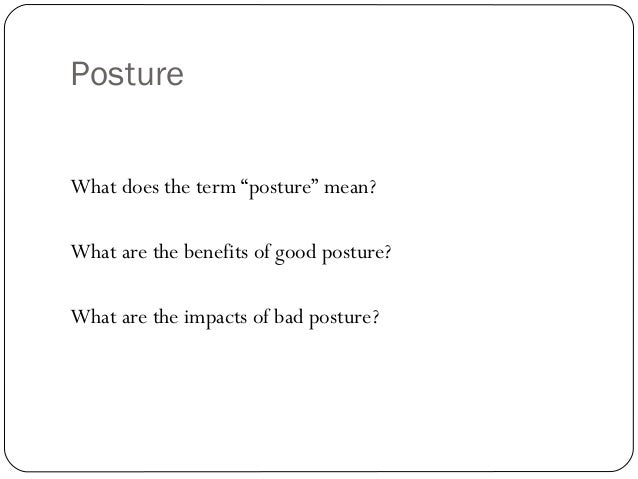 Posture

What does the term “posture” mean?

What are the benefits of good posture?

What are the impacts of bad posture?